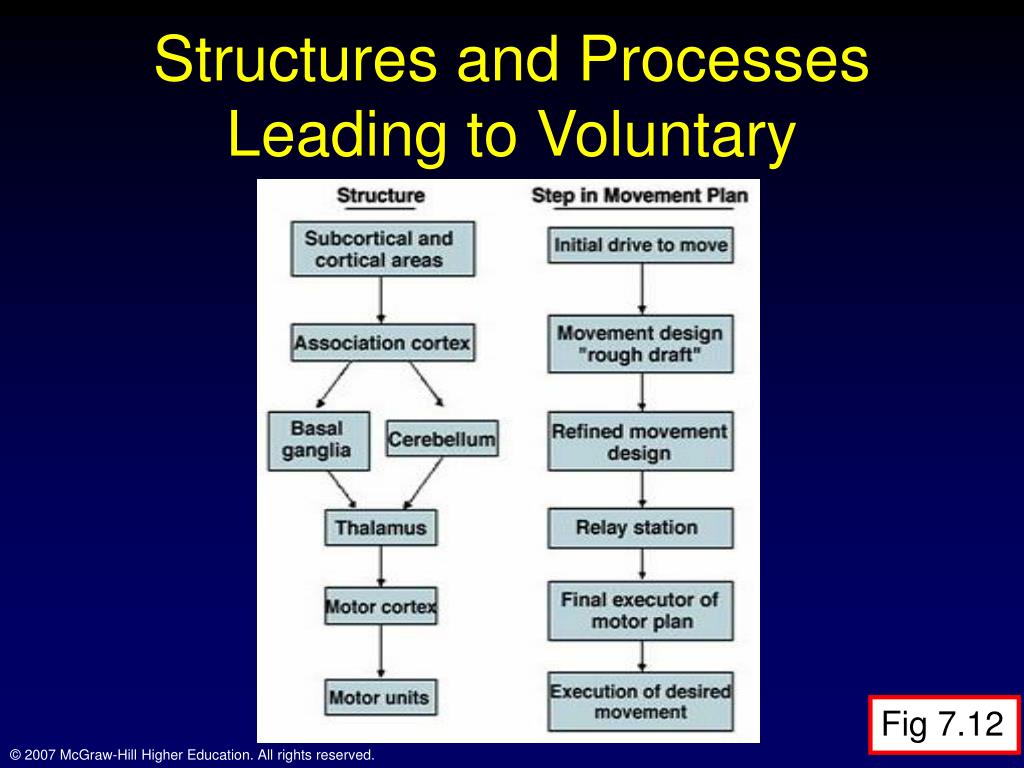 Structures and Processes Leading to Voluntary

Structure

Subcortical and cortical areas

Association cortex

Basal ganglia

Cerebellum

Thalamus

Motor cortex

Motor units

Step in Movement Plan

Initial drive to move

Movement design "rough draft"

Refined movement design

Relay station

Final executor of motor plan

Execution of desired movement

Fig 7.12

© 2007 McGraw-Hill Higher Education. All rights reserved.